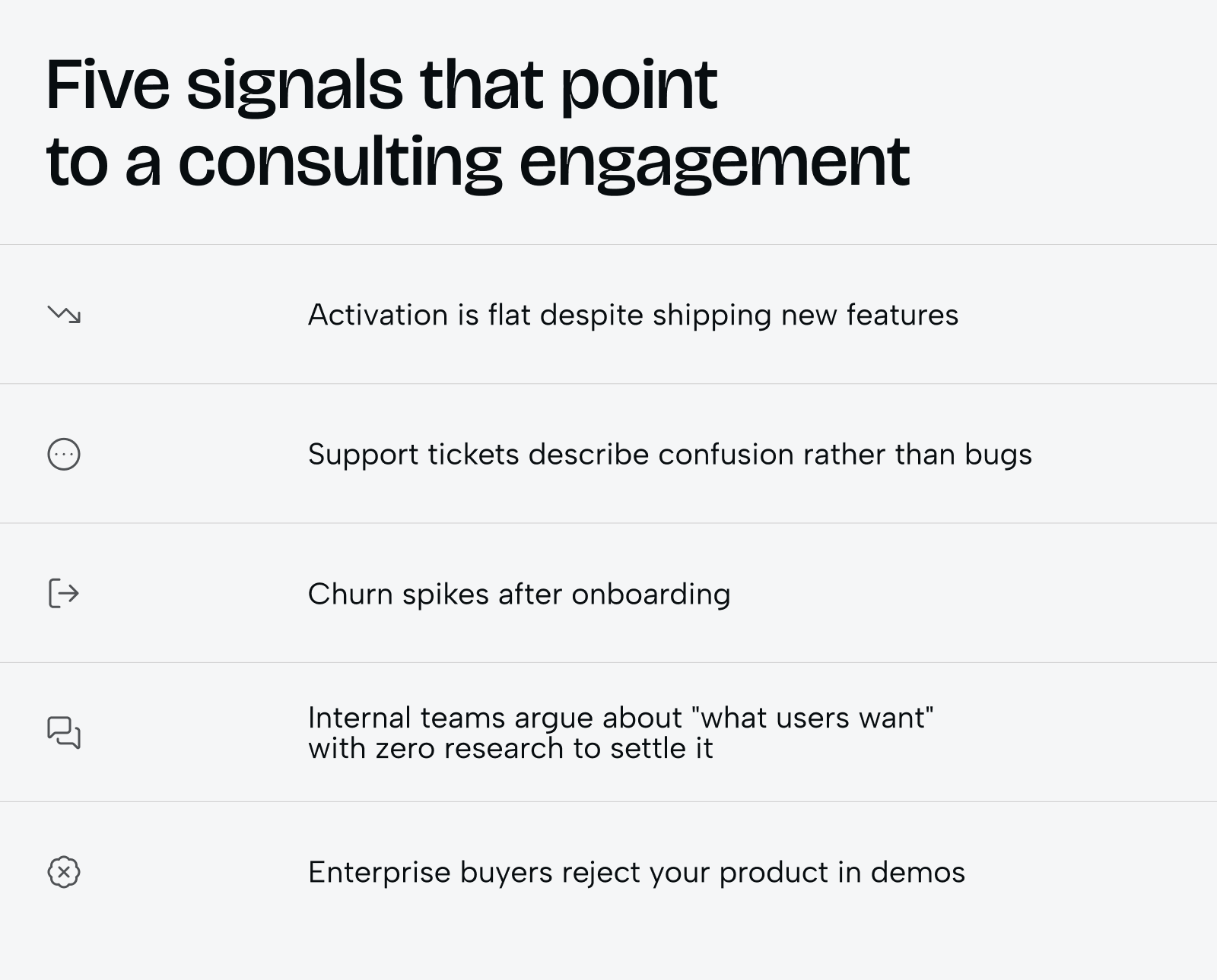 Five signals that point to a consulting engagement

Activation is flat despite shipping new features

Support tickets describe confusion rather than bugs

Churn spikes after onboarding

Internal teams argue about "what users want" with zero research to settle it

Enterprise buyers reject your product in demos